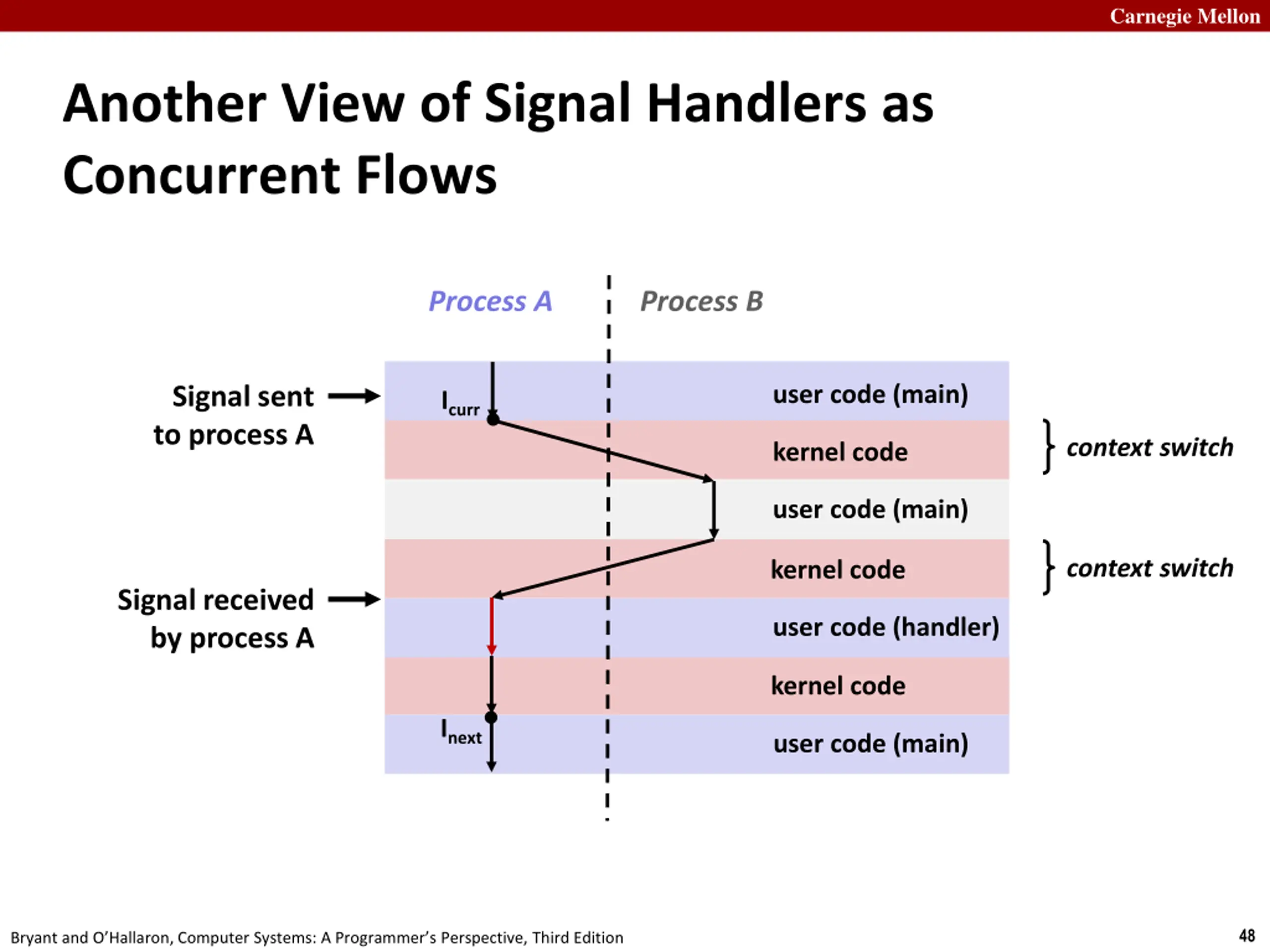 Carnegie Mellon

Another View of Signal Handlers as Concurrent Flows

Process A

Process B

Signal sent to process A

$I_{curr}$

user code (main)

kernel code

context switch

user code (main)

kernel code

context switch

Signal received by process A

user code (handler)

kernel code

$I_{next}$

user code (main)

Bryant and O'Hallaron, Computer Systems: A Programmer's Perspective, Third Edition

48